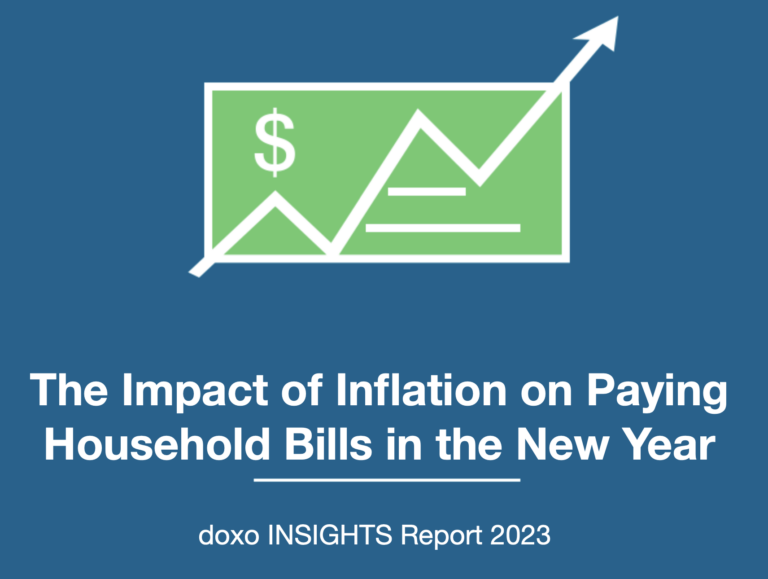 $

The Impact of Inflation on Paying Household Bills in the New Year

doxo INSIGHTS Report 2023